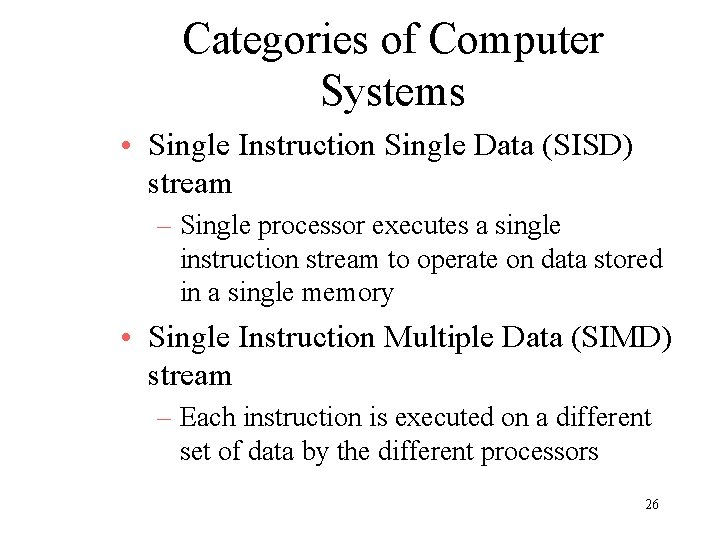 Categories of Computer Systems

• Single Instruction Single Data (SISD) stream
– Single processor executes a single instruction stream to operate on data stored in a single memory

• Single Instruction Multiple Data (SIMD) stream
– Each instruction is executed on a different set of data by the different processors

26